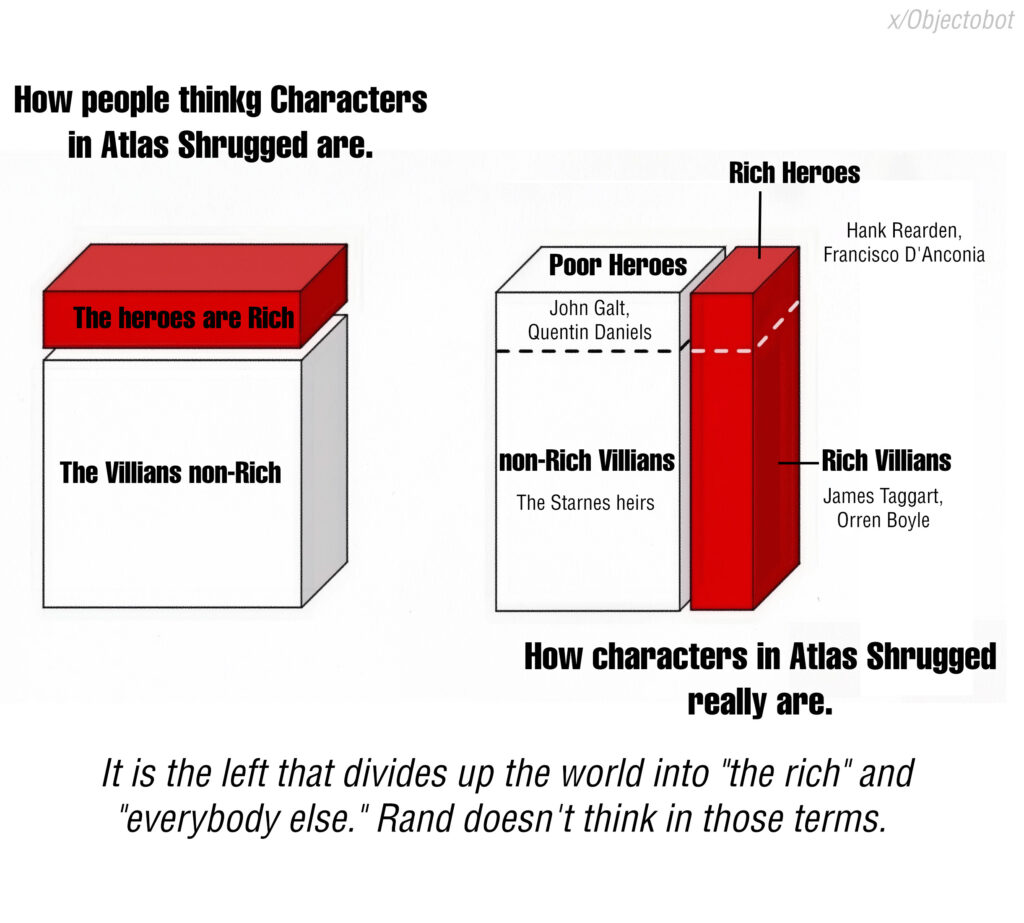 x/Objectobot

How people thinkg Characters in Atlas Shrugged are.

The heroes are Rich

The Villians non-Rich

Rich Heroes

Hank Rearden, Francisco D'Anconia

Poor Heroes

John Galt, Quentin Daniels

non-Rich Villians

The Starnes heirs

Rich Villians

James Taggart, Orren Boyle

How characters in Atlas Shrugged really are.

It is the left that divides up the world into "the rich" and "everybody else." Rand doesn't think in those terms.